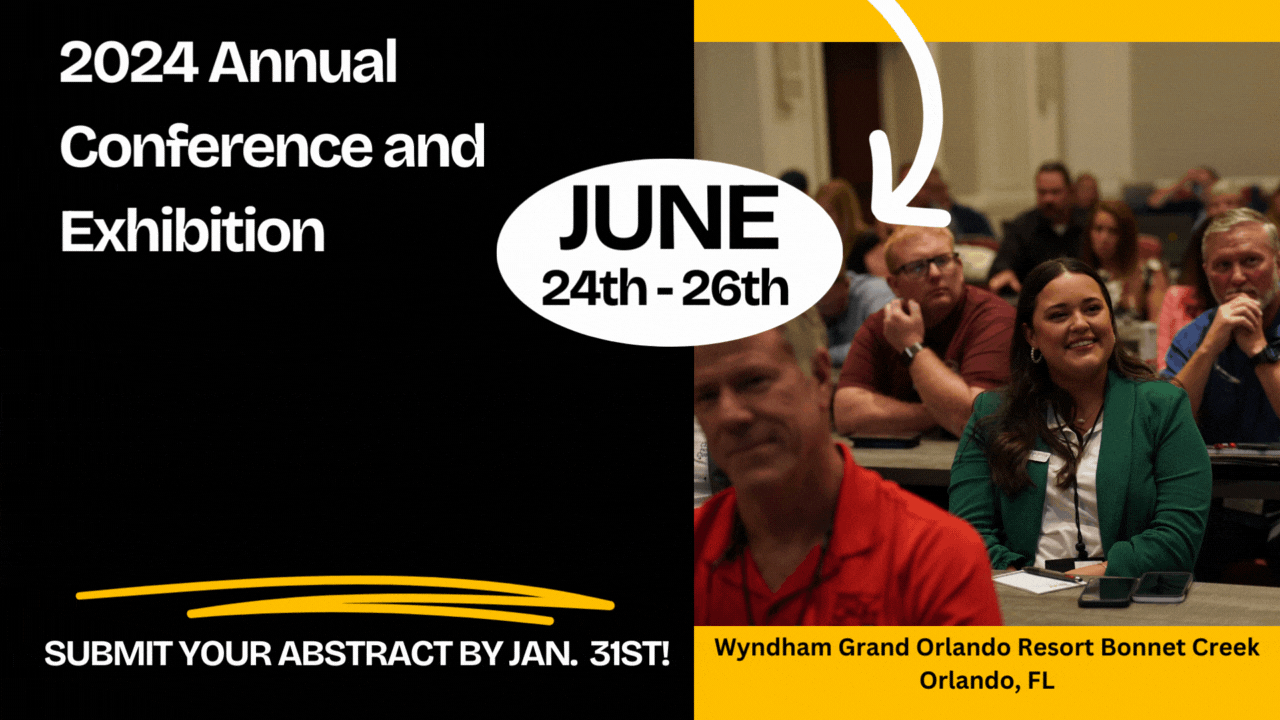 2024 Annual Conference and Exhibition

JUNE
24th - 26th

SUBMIT YOUR ABSTRACT BY JAN. 31ST!

Wyndham Grand Orlando Resort Bonnet Creek
Orlando, FL